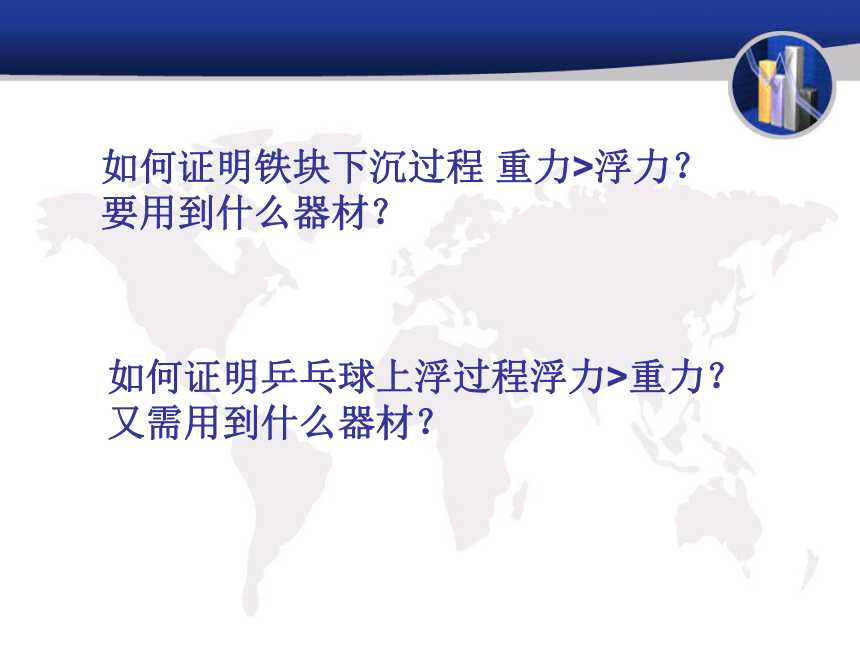 如何证明铁块下沉过程 重力>浮力？
要用到什么器材？

如何证明乒乓球上浮过程浮力>重力？
又需用到什么器材？